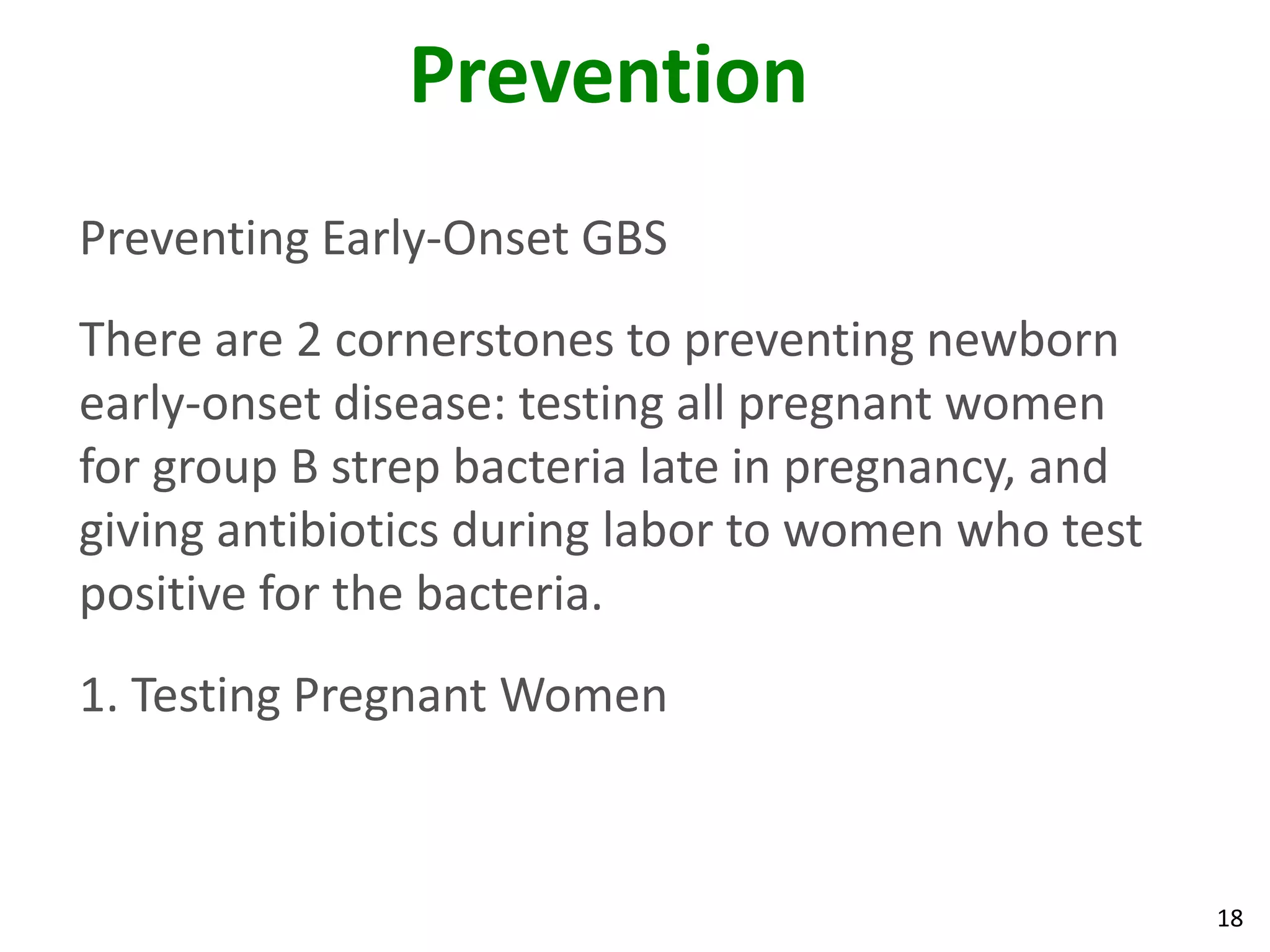 Prevention

Preventing Early-Onset GBS

There are 2 cornerstones to preventing newborn early-onset disease: testing all pregnant women for group B strep bacteria late in pregnancy, and giving antibiotics during labor to women who test positive for the bacteria.

1. Testing Pregnant Women

18